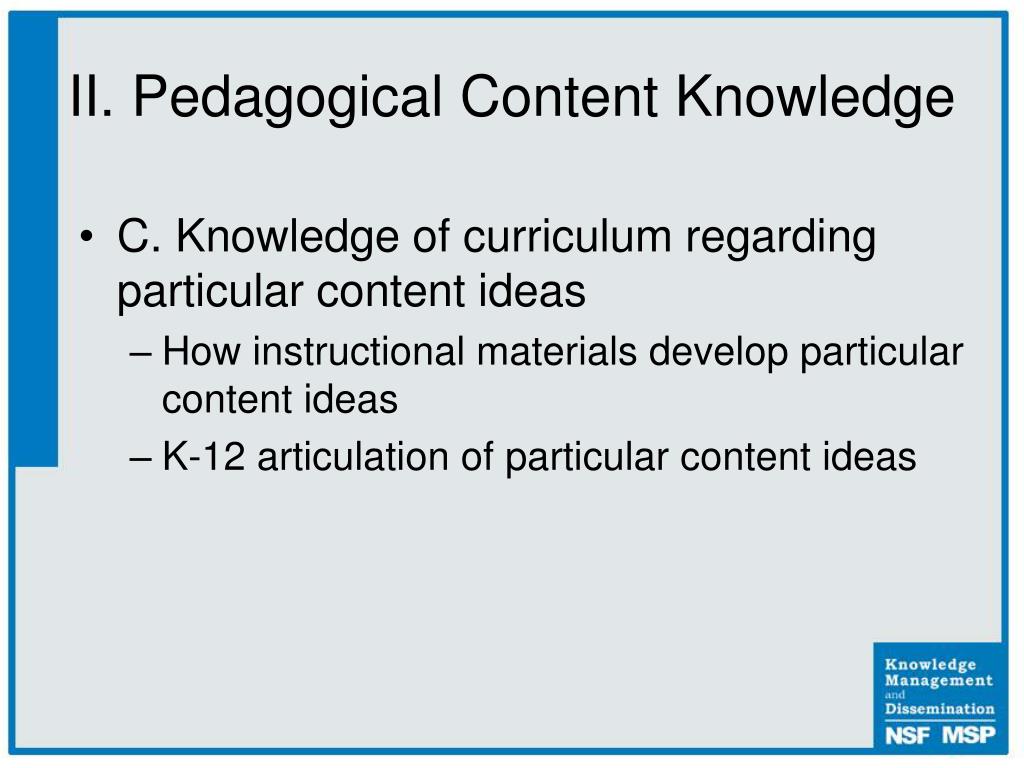 II. Pedagogical Content Knowledge

• C. Knowledge of curriculum regarding particular content ideas
– How instructional materials develop particular content ideas
– K-12 articulation of particular content ideas

Knowledge Management and Dissemination
NSF MSP